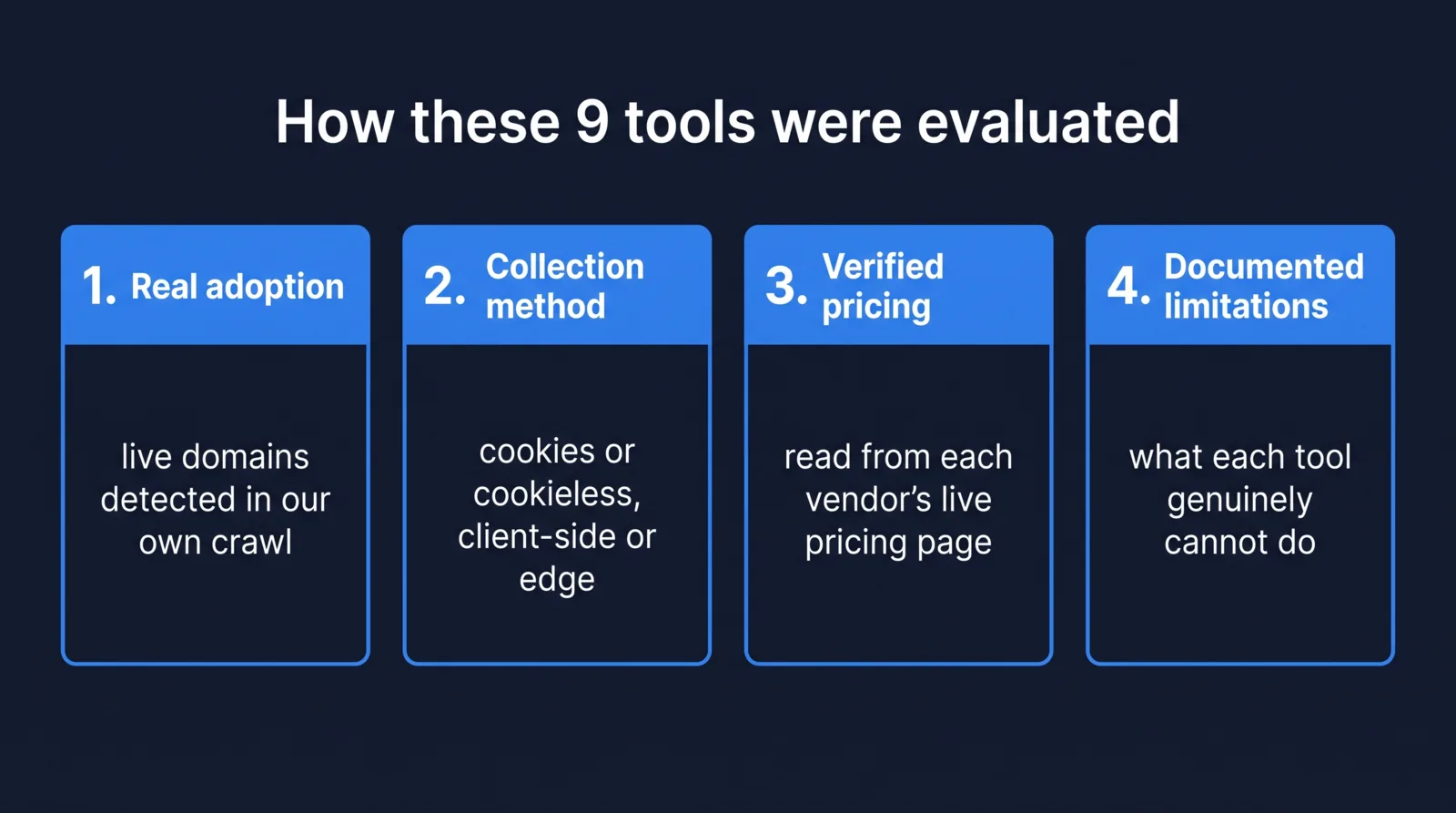 How these 9 tools were evaluated

1. Real adoption

live domains detected in our own crawl

2. Collection method

cookies or cookieless, client-side or edge

3. Verified pricing

read from each vendor's live pricing page

4. Documented limitations

what each tool genuinely cannot do